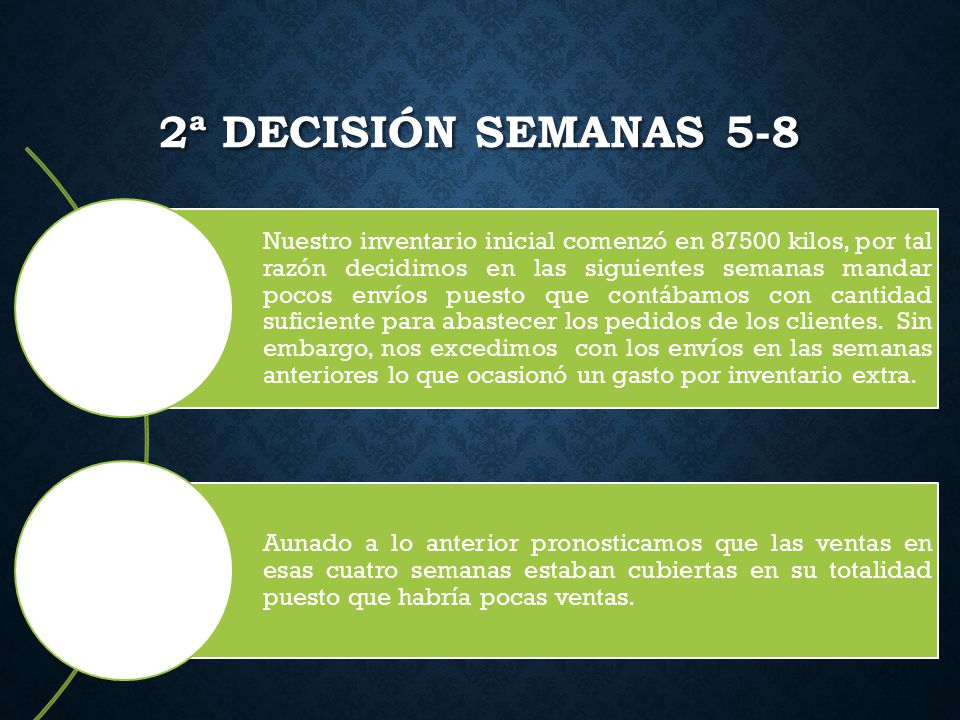 2ª DECISIÓN SEMANAS 5-8

Nuestro inventario inicial comenzó en 87500 kilos, por tal razón decidimos en las siguientes semanas mandar pocos envíos puesto que contábamos con cantidad suficiente para abastecer los pedidos de los clientes. Sin embargo, nos excedimos con los envíos en las semanas anteriores lo que ocasionó un gasto por inventario extra.

Aunado a lo anterior pronosticamos que las ventas en esas cuatro semanas estaban cubiertas en su totalidad puesto que habría pocas ventas.